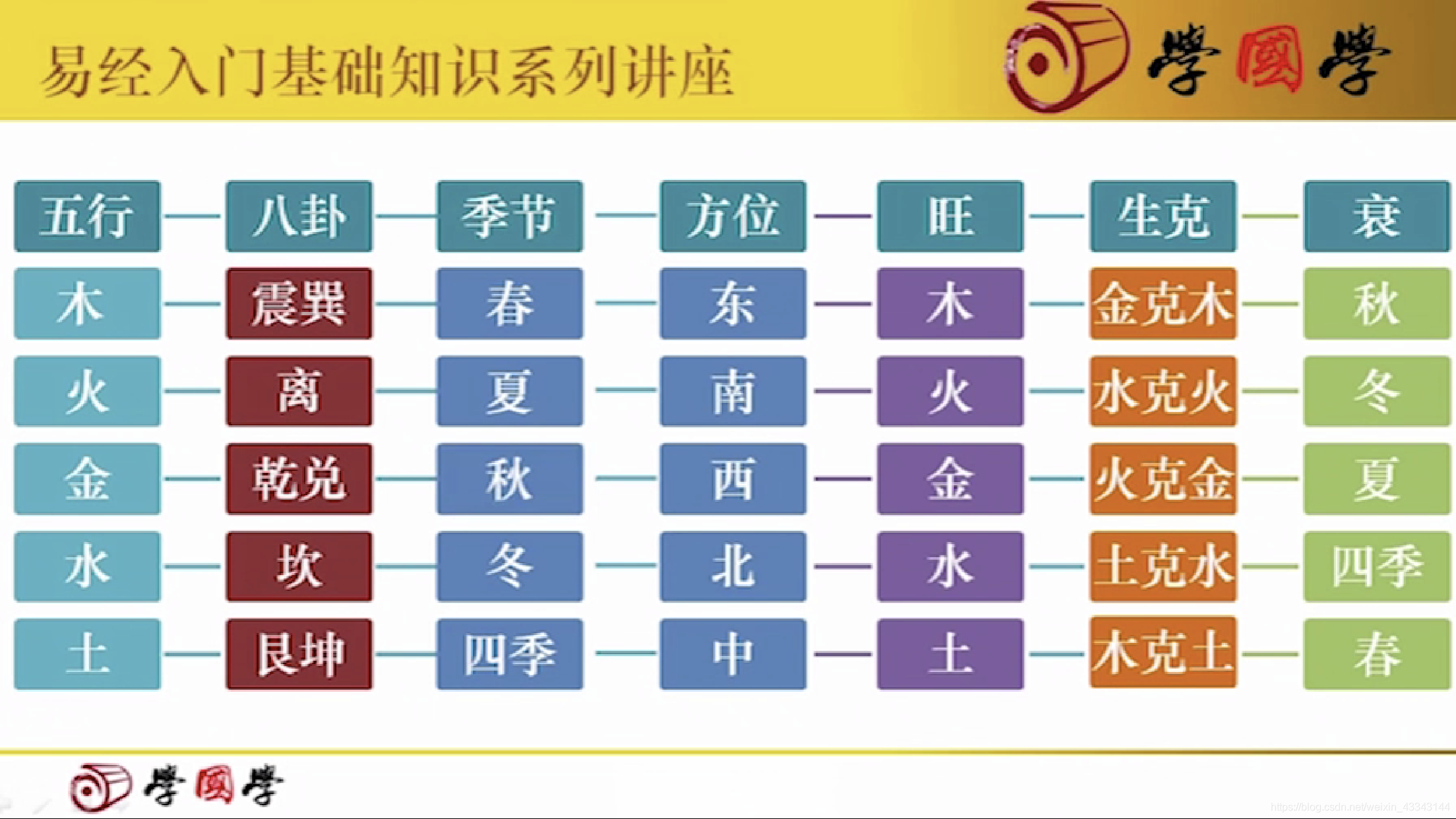 易经入门基础知识系列讲座

學國學

| 五行 | 八卦 | 季节 | 方位 | 旺 | 生克 | 衰 |
|---|---|---|---|---|---|---|
| 木 | 震巽 | 春 | 东 | 木 | 金克木 | 秋 |
| 火 | 离 | 夏 | 南 | 火 | 水克火 | 冬 |
| 金 | 乾兑 | 秋 | 西 | 金 | 火克金 | 夏 |
| 水 | 坎 | 冬 | 北 | 水 | 土克水 | 四季 |
| 土 | 艮坤 | 四季 | 中 | 土 | 木克土 | 春 |

學國學

https://blog.csdn.net/weixin_43343144